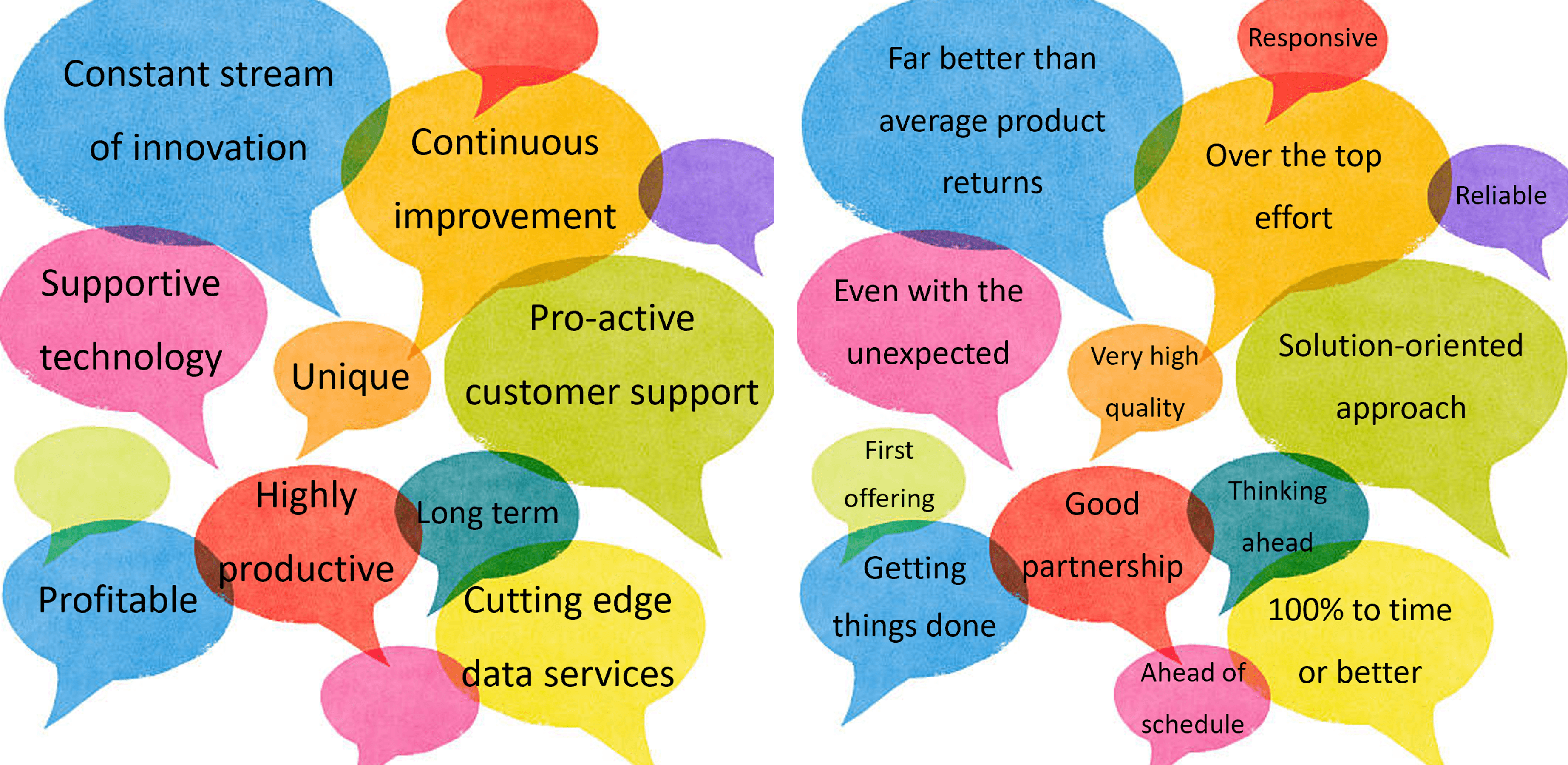 Constant stream of innovation

Continuous improvement

Supportive technology

Unique

Pro-active customer support

Highly productive

Long term

Profitable

Cutting edge data services

Far better than average product returns

Responsive

Over the top effort

Reliable

Even with the unexpected

Very high quality

Solution-oriented approach

First offering

Good partnership

Thinking ahead

Getting things done

100% to time or better

Ahead of schedule